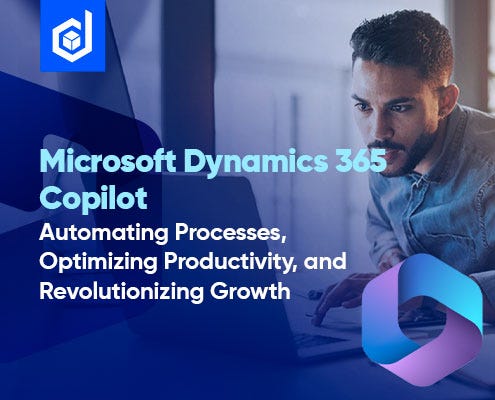 Microsoft Dynamics 365 Copilot

Automating Processes, Optimizing Productivity, and Revolutionizing Growth